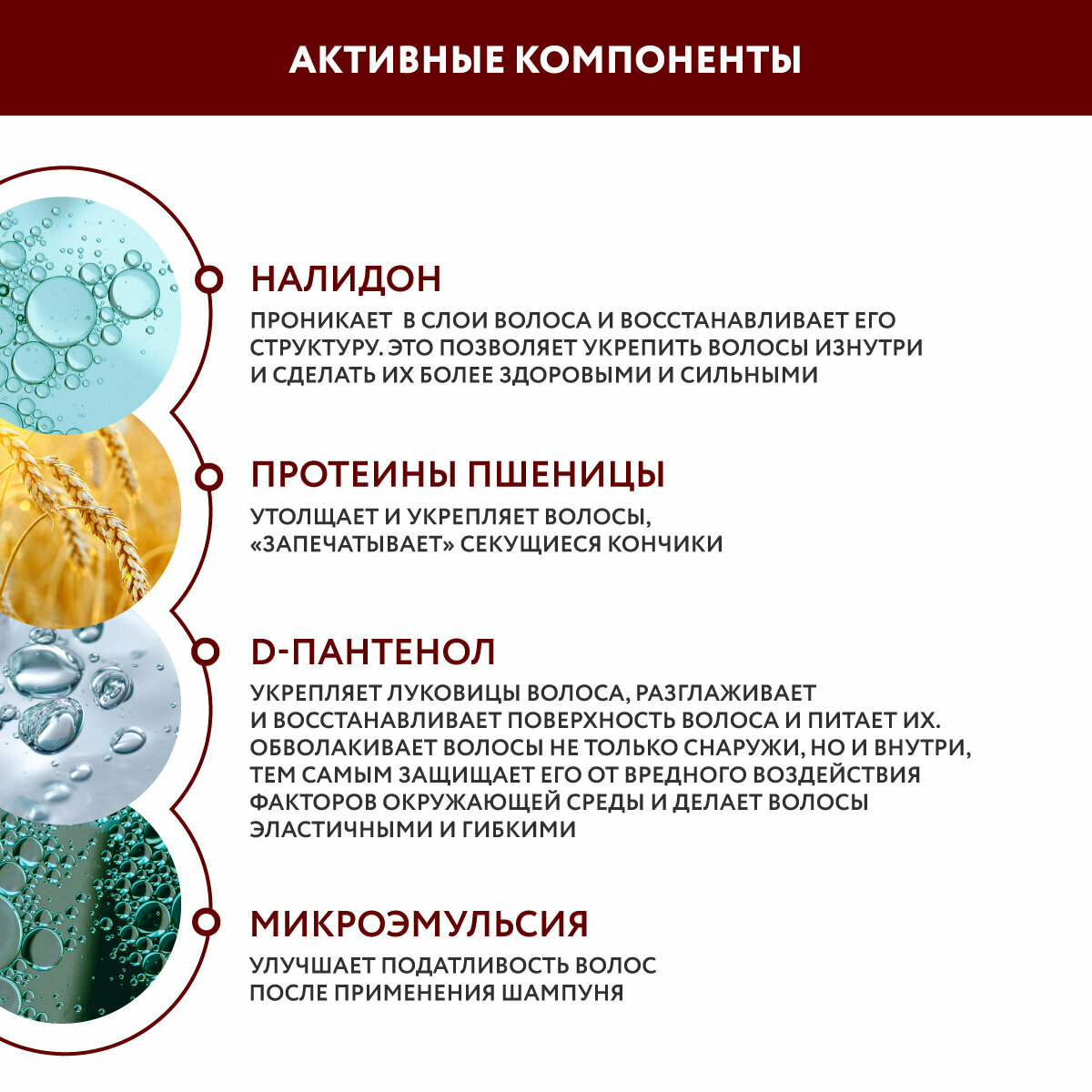 АКТИВНЫЕ КОМПОНЕНТЫ

НАЛИДОН

ПРОНИКАЕТ В СЛОИ ВОЛОСА И ВОССТАНАВЛИВАЕТ ЕГО СТРУКТУРУ. ЭТО ПОЗВОЛЯЕТ УКРЕПИТЬ ВОЛОСЫ ИЗНУТРИ И СДЕЛАТЬ ИХ БОЛЕЕ ЗДОРОВЫМИ И СИЛЬНЫМИ

ПРОТЕИНЫ ПШЕНИЦЫ

УТОЛЩАЕТ И УКРЕПЛЯЕТ ВОЛОСЫ, «ЗАПЕЧАТЫВАЕТ» СЕКУЩИЕСЯ КОНЧИКИ

D-ПАНТЕНОЛ

УКРЕПЛЯЕТ ЛУКОВИЦЫ ВОЛОСА, РАЗГЛАЖИВАЕТ И ВОССТАНАВЛИВАЕТ ПОВЕРХНОСТЬ ВОЛОСА И ПИТАЕТ ИХ. ОБВОЛАКИВАЕТ ВОЛОСЫ НЕ ТОЛЬКО СНАРУЖИ, НО И ВНУТРИ, ТЕМ САМЫМ ЗАЩИЩАЕТ ЕГО ОТ ВРЕДНОГО ВОЗДЕЙСТВИЯ ФАКТОРОВ ОКРУЖАЮЩЕЙ СРЕДЫ И ДЕЛАЕТ ВОЛОСЫ ЭЛАСТИЧНЫМИ И ГИБКИМИ

МИКРОЭМУЛЬСИЯ

УЛУЧШАЕТ ПОДАТЛИВОСТЬ ВОЛОС ПОСЛЕ ПРИМЕНЕНИЯ ШАМПУНЯ